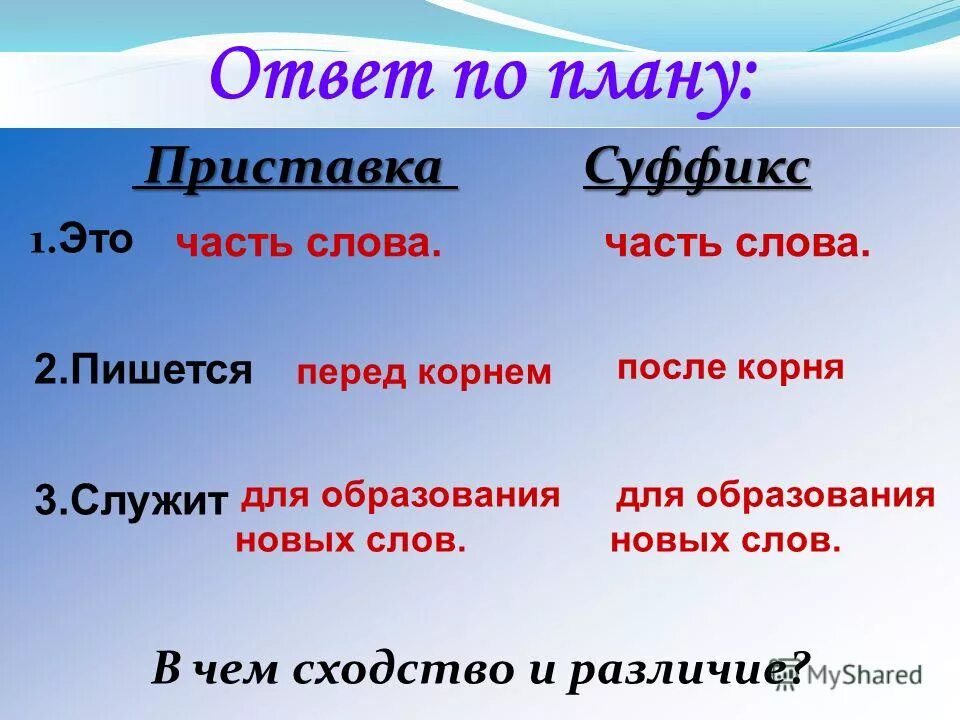 Ответ по плану:

| | Приставка | Суффикс |
|---|---|---|
| 1.Это | часть слова. | часть слова. |
| 2.Пишется | перед корнем | после корня |
| 3.Служит | для образования новых слов. | для образования новых слов. |

В чем сходство и различие?

MyShared